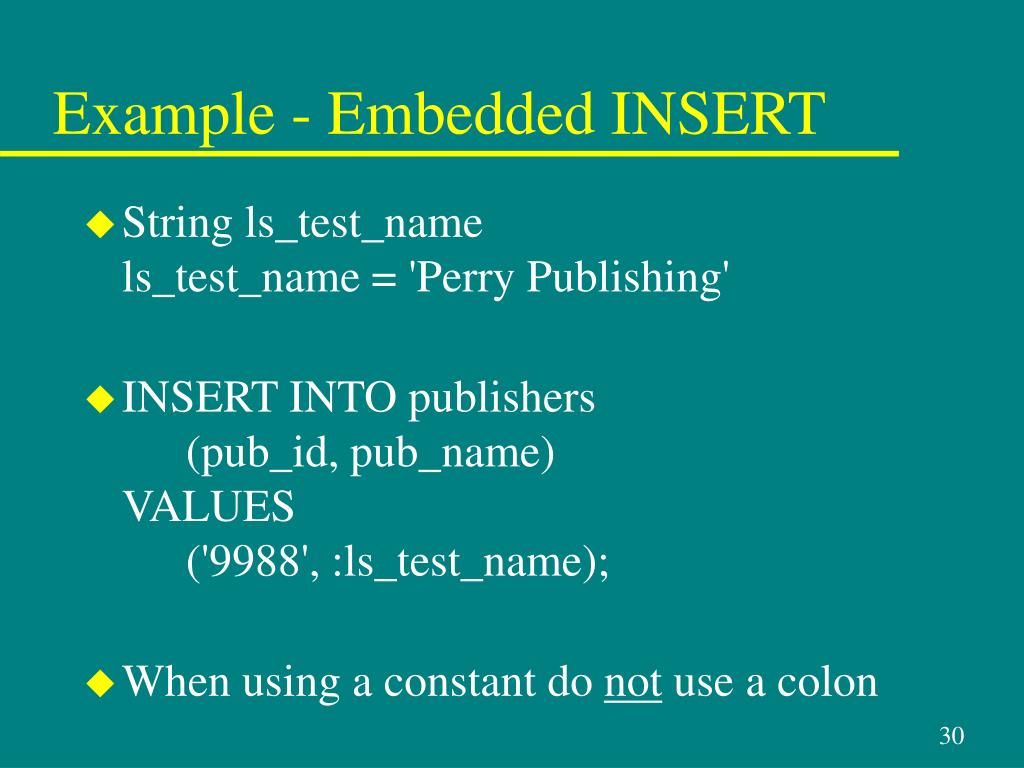 Example - Embedded INSERT

String ls_test_name
ls_test_name = 'Perry Publishing'

INSERT INTO publishers
(pub_id, pub_name)
VALUES
('9988', :ls_test_name);

When using a constant do not use a colon

30